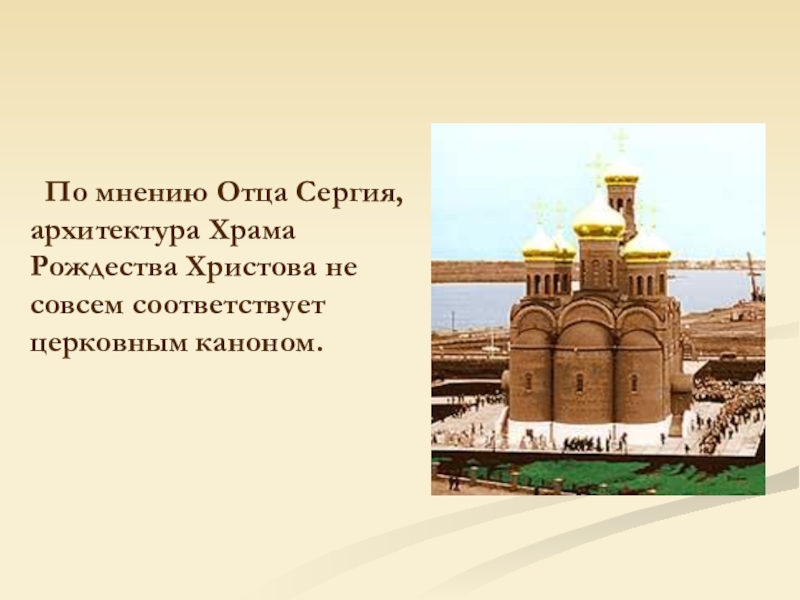 По мнению Отца Сергия, архитектура Храма Рождества Христова не совсем соответствует церковным каноном.